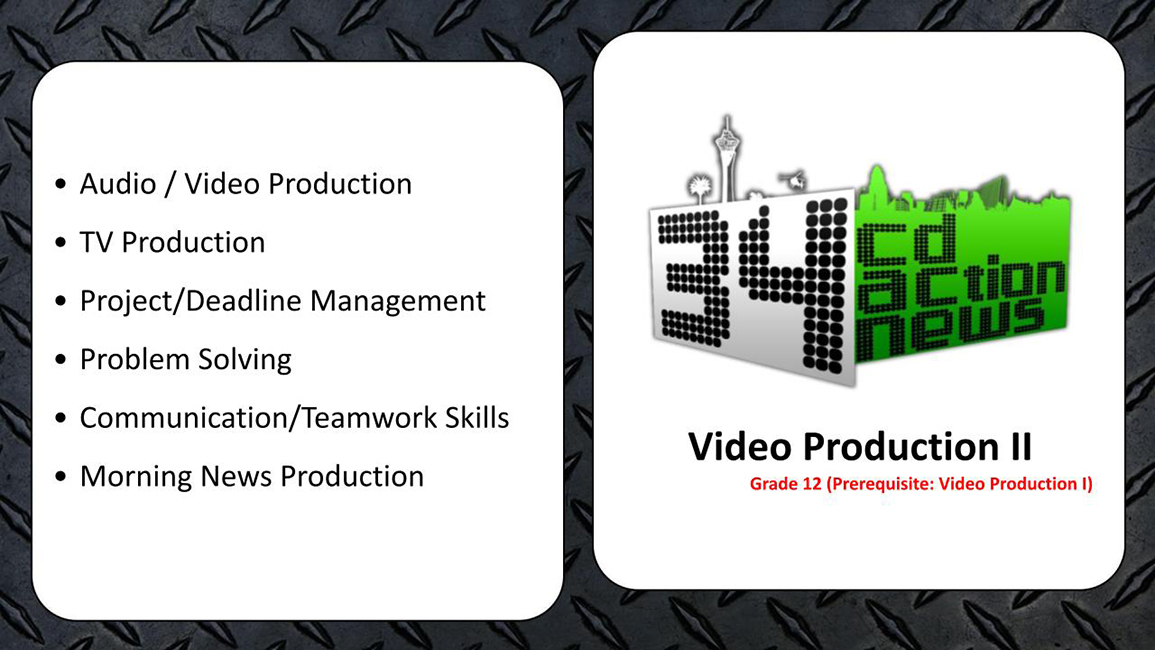 • Audio / Video Production
• TV Production
• Project/Deadline Management
• Problem Solving
• Communication/Teamwork Skills
• Morning News Production

34 cd action news

Video Production II
Grade 12 (Prerequisite: Video Production I)